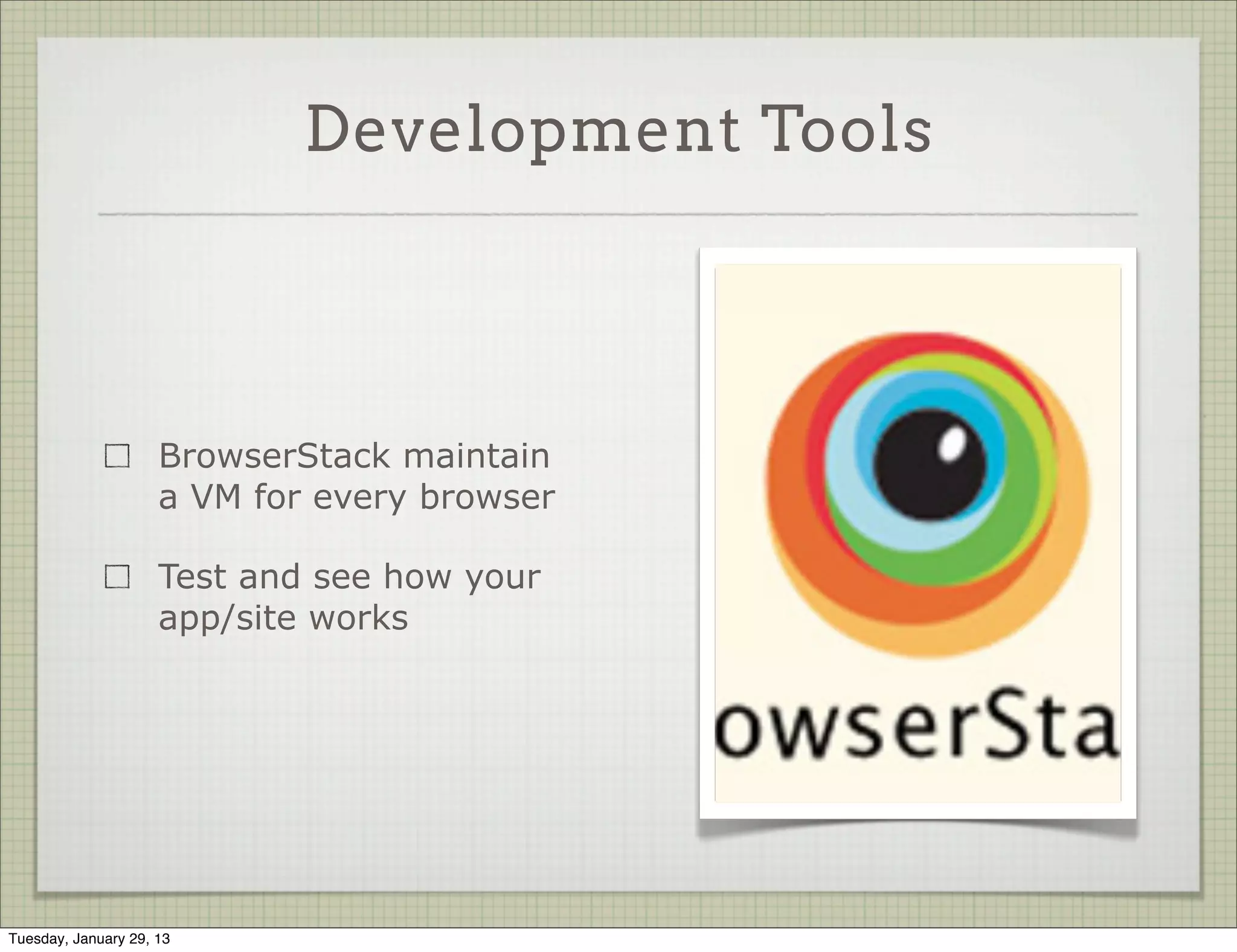 Development Tools

☐ BrowserStack maintain a VM for every browser

☐ Test and see how your app/site works

owserSta

Tuesday, January 29, 13